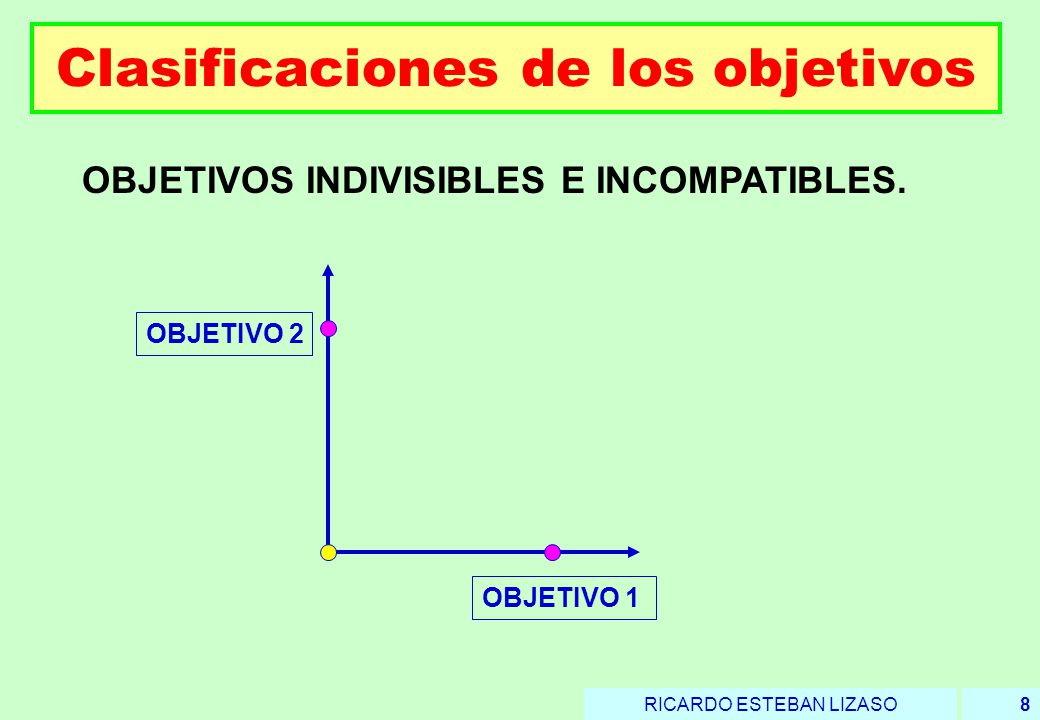 Clasificaciones de los objetivos

OBJETIVOS INDIVISIBLES E INCOMPATIBLES.

OBJETIVO 2

OBJETIVO 1

RICARDO ESTEBAN LIZASO

8